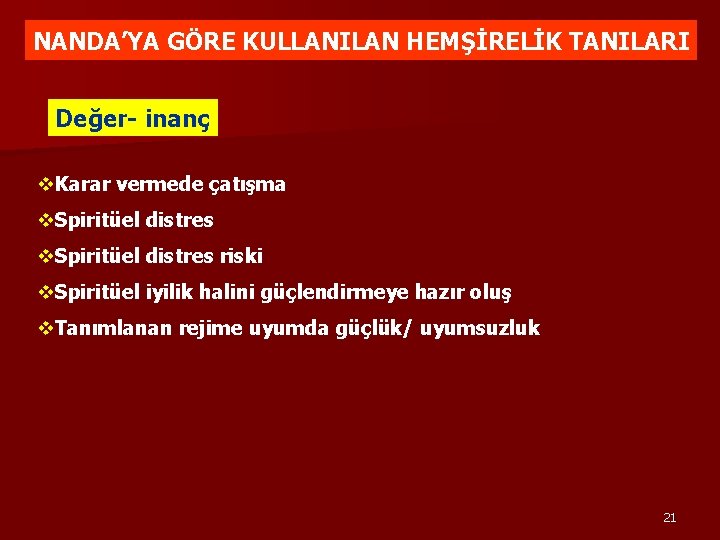 NANDA'YA GÖRE KULLANILAN HEMŞİRELİK TANILARI

Değer- inanç

❖Karar vermede çatışma
❖Spiritüel distres
❖Spiritüel distres riski
❖Spiritüel iyilik halini güçlendirmeye hazır oluş
❖Tanımlanan rejime uyumda güçlük/ uyumsuzluk

21